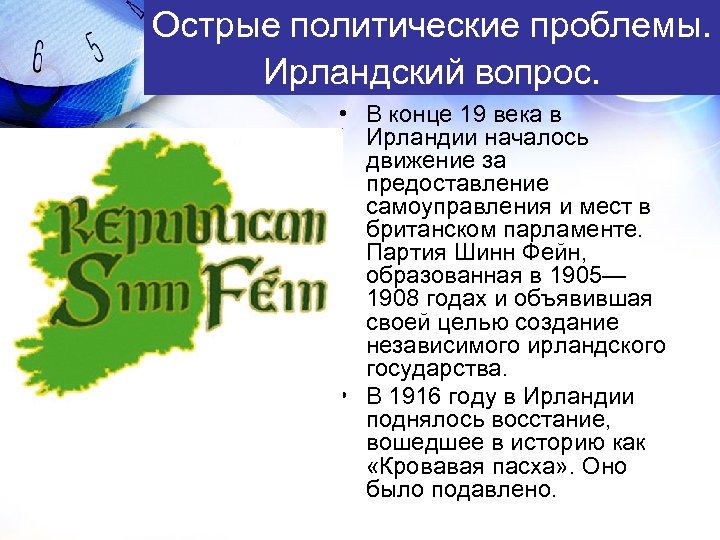 6 5

Острые политические проблемы. Ирландский вопрос.

Republican Sinn Féin

• В конце 19 века в Ирландии началось движение за предоставление самоуправления и мест в британском парламенте. Партия Шинн Фейн, образованная в 1905—1908 годах и объявившая своей целью создание независимого ирландского государства.

• В 1916 году в Ирландии поднялось восстание, вошедшее в историю как «Кровавая пасха». Оно было подавлено.